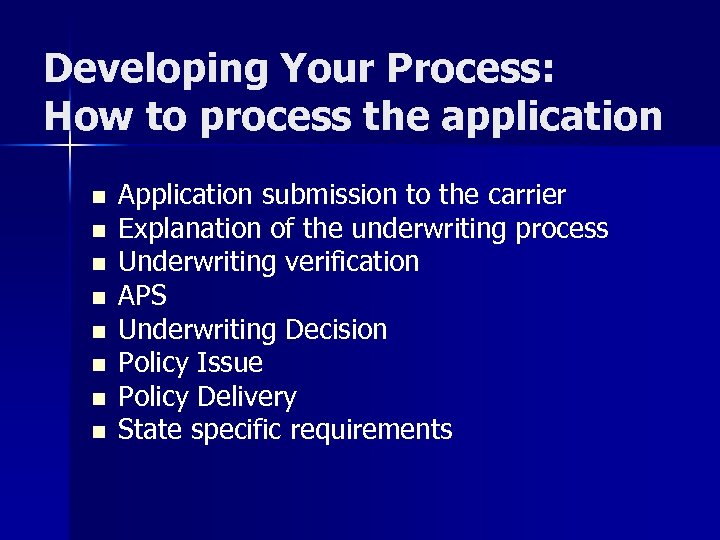 Developing Your Process:
How to process the application

- Application submission to the carrier
- Explanation of the underwriting process
- Underwriting verification
- APS
- Underwriting Decision
- Policy Issue
- Policy Delivery
- State specific requirements